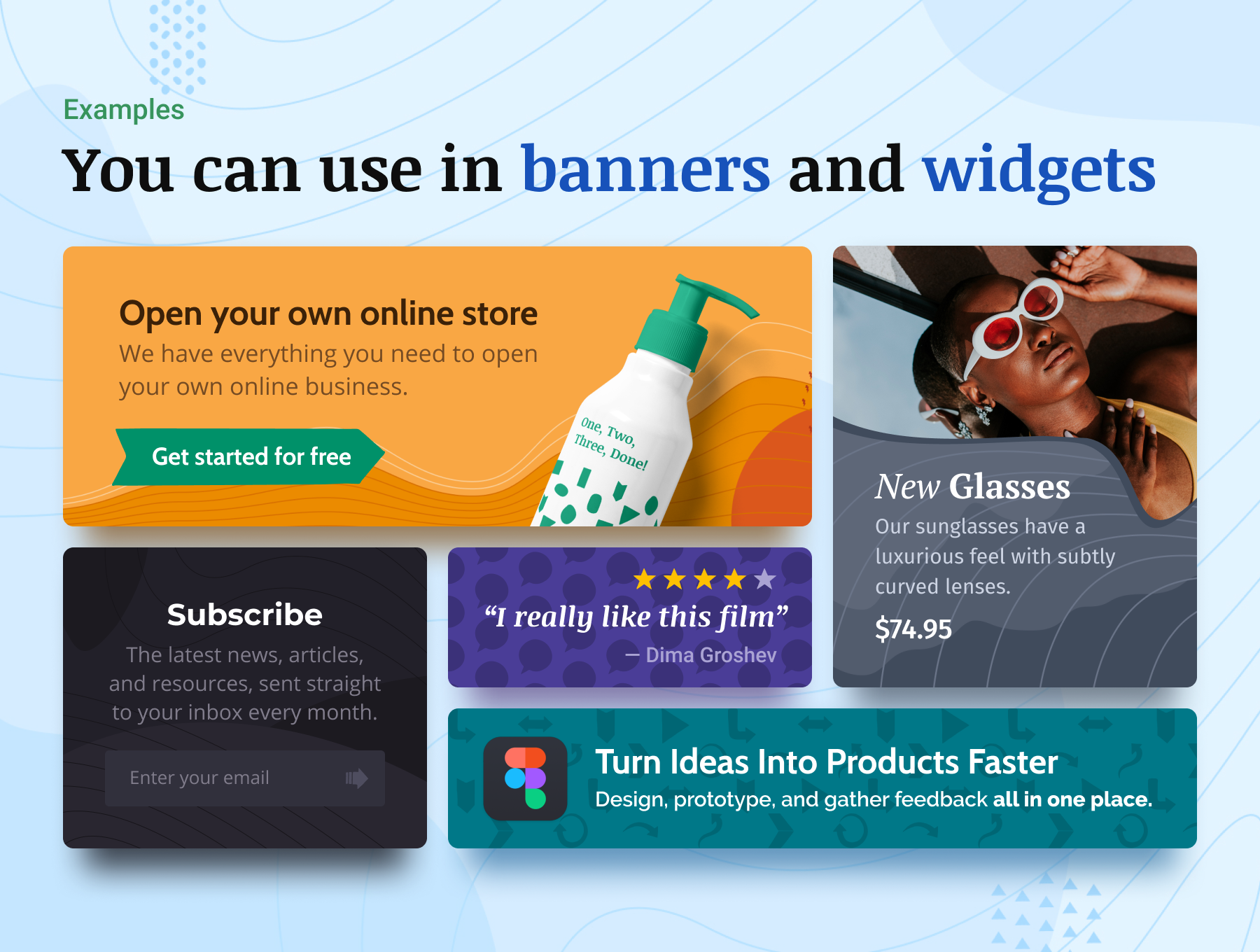 Examples

You can use in banners and widgets

Open your own online store

We have everything you need to open your own online business.

Get started for free

One, Two, Three, Done!

New Glasses

Our sunglasses have a luxurious feel with subtly curved lenses.

$74.95

Subscribe

The latest news, articles, and resources, sent straight to your inbox every month.

Enter your email

“I really like this film”

— Dima Groshev

Turn Ideas Into Products Faster

Design, prototype, and gather feedback all in one place.